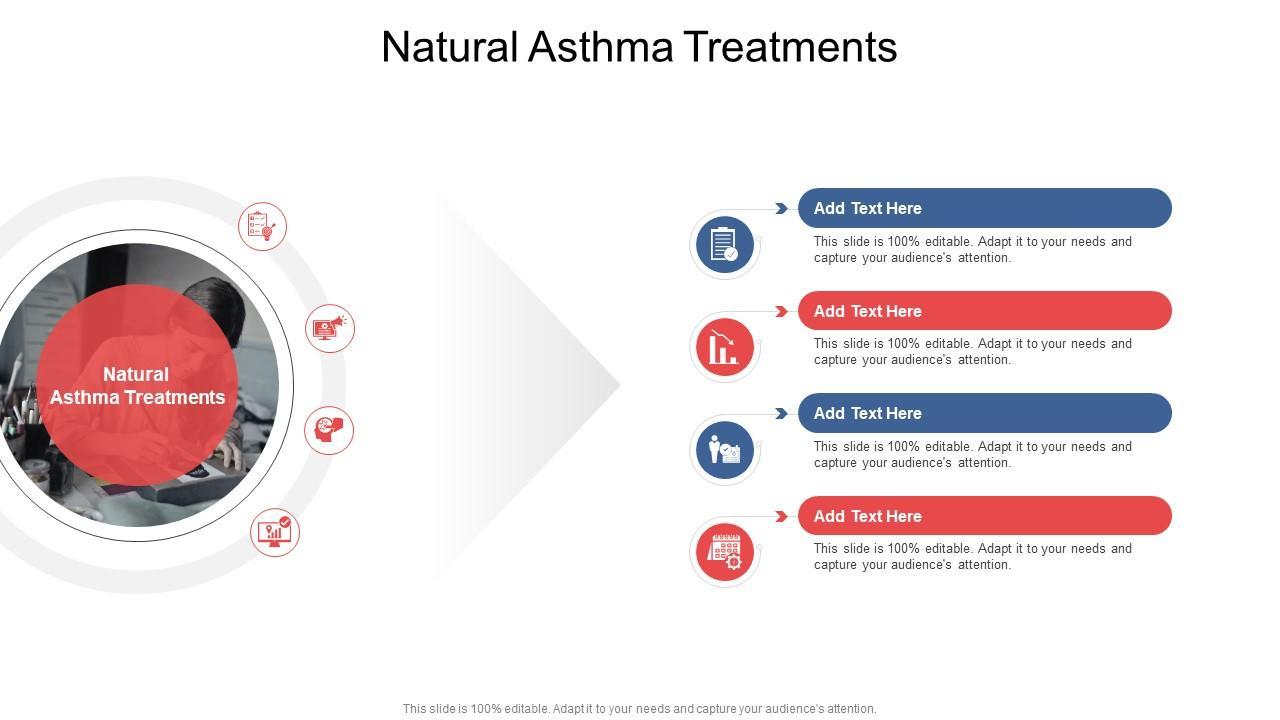 Natural Asthma Treatments

Natural Asthma Treatments

Add Text Here

This slide is 100% editable. Adapt it to your needs and capture your audience's attention.

Add Text Here

This slide is 100% editable. Adapt it to your needs and capture your audience's attention.

Add Text Here

This slide is 100% editable. Adapt it to your needs and capture your audience's attention.

Add Text Here

This slide is 100% editable. Adapt it to your needs and capture your audience's attention.

This slide is 100% editable. Adapt it to your needs and capture your audience's attention.